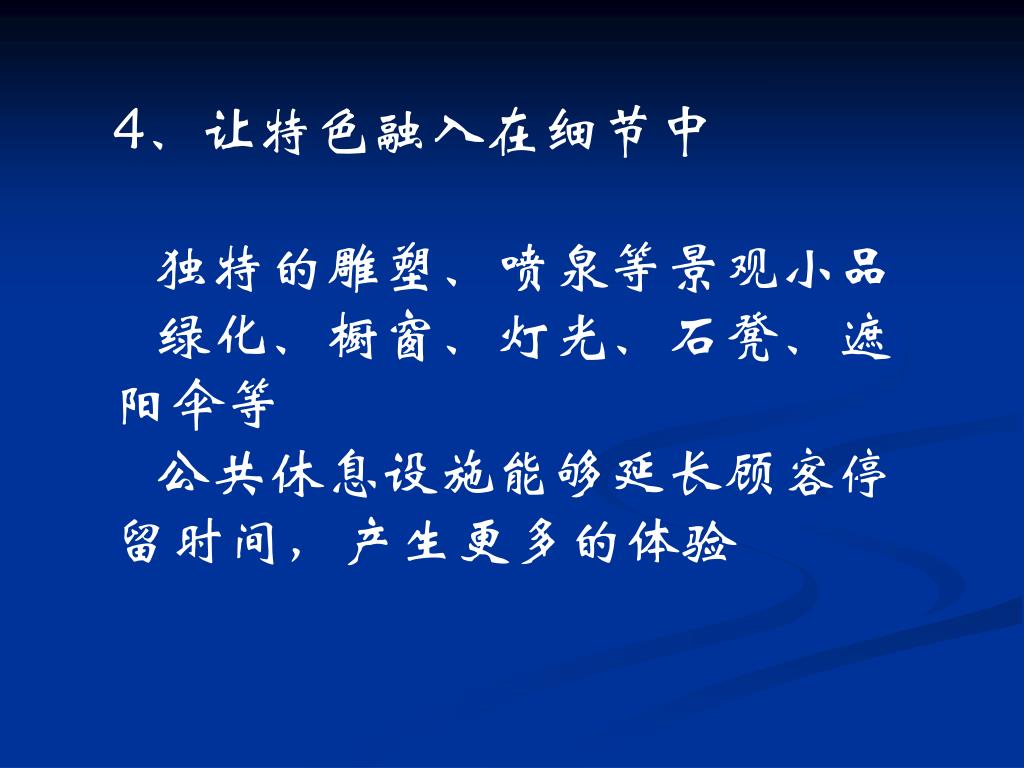 4、让特色融入在细节中

独特的雕塑、喷泉等景观小品

绿化、橱窗、灯光、石凳、遮阳伞等

公共休息设施能够延长顾客停留时间，产生更多的体验